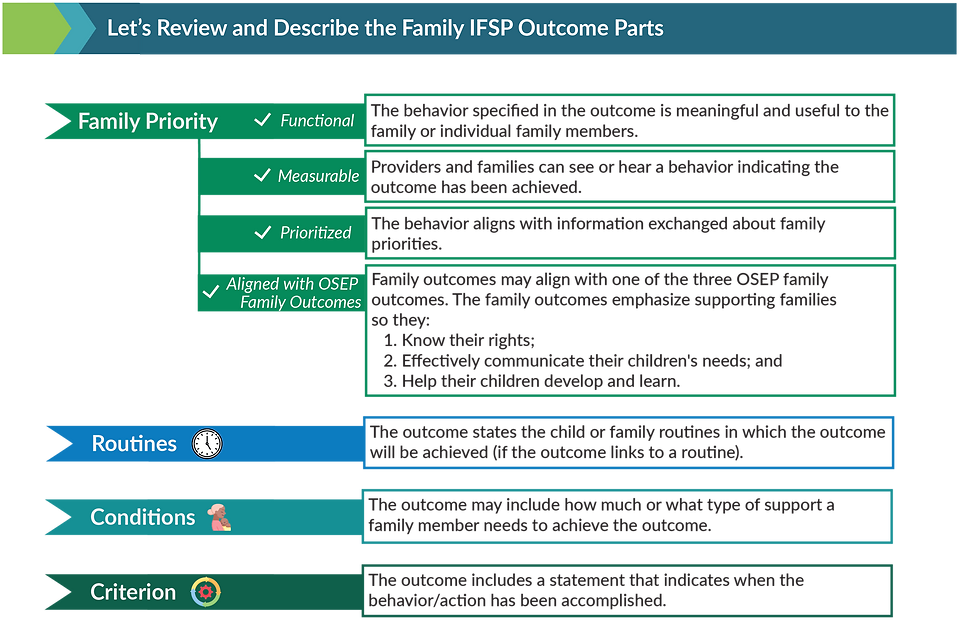 Let's Review and Describe the Family IFSP Outcome Parts

Family Priority

✓ Functional

The behavior specified in the outcome is meaningful and useful to the family or individual family members.

✓ Measurable

Providers and families can see or hear a behavior indicating the outcome has been achieved.

✓ Prioritized

The behavior aligns with information exchanged about family priorities.

✓ Aligned with OSEP Family Outcomes

Family outcomes may align with one of the three OSEP family outcomes. The family outcomes emphasize supporting families so they:
1. Know their rights;
2. Effectively communicate their children's needs; and
3. Help their children develop and learn.

Routines

The outcome states the child or family routines in which the outcome will be achieved (if the outcome links to a routine).

Conditions

The outcome may include how much or what type of support a family member needs to achieve the outcome.

Criterion

The outcome includes a statement that indicates when the behavior/action has been accomplished.